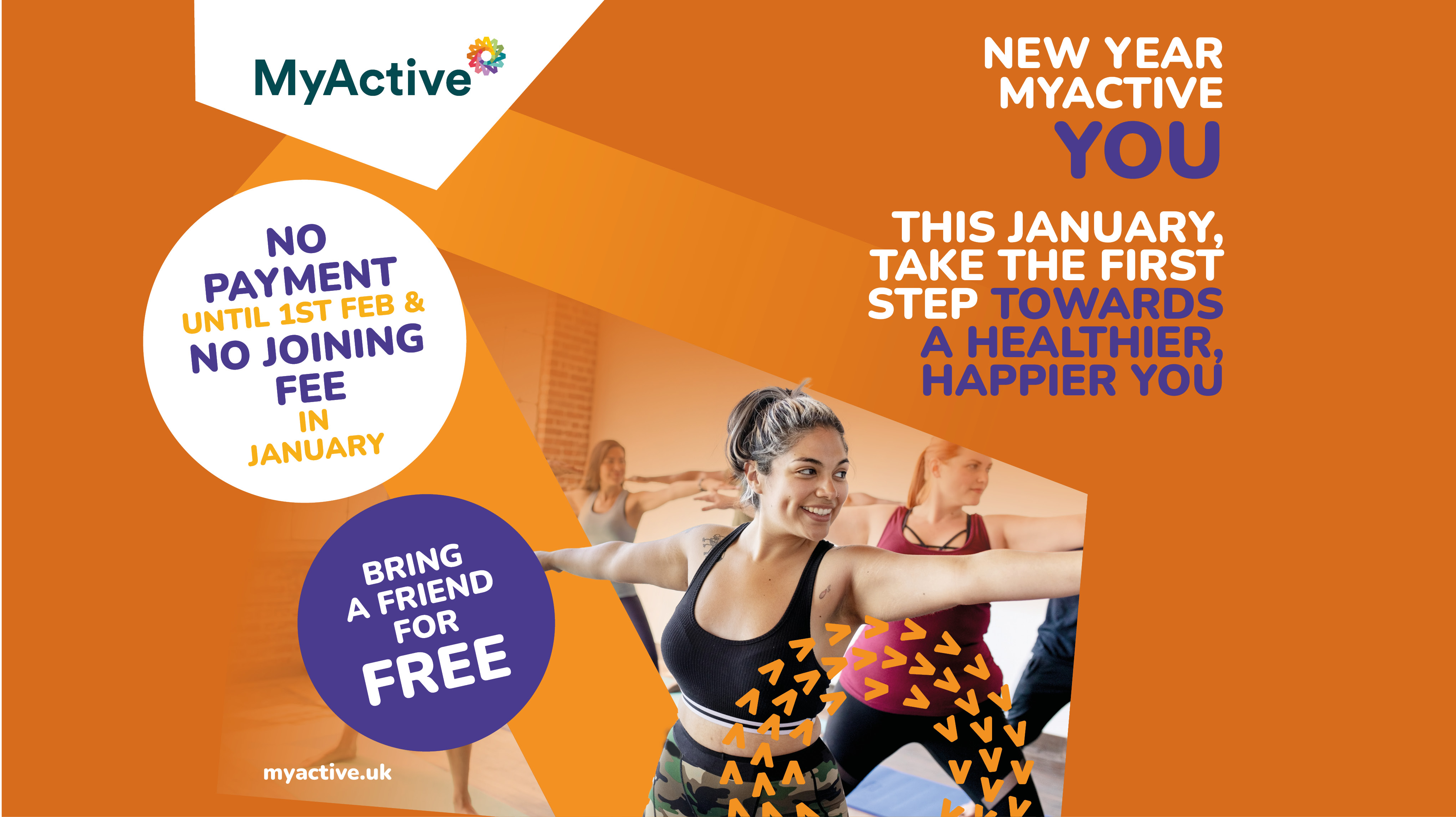 MyActive

NEW YEAR MYACTIVE YOU

THIS JANUARY, TAKE THE FIRST STEP TOWARDS A HEALTHIER, HAPPIER YOU

NO PAYMENT UNTIL 1ST FEB & NO JOINING FEE IN JANUARY

BRING A FRIEND FOR FREE

myactive.uk